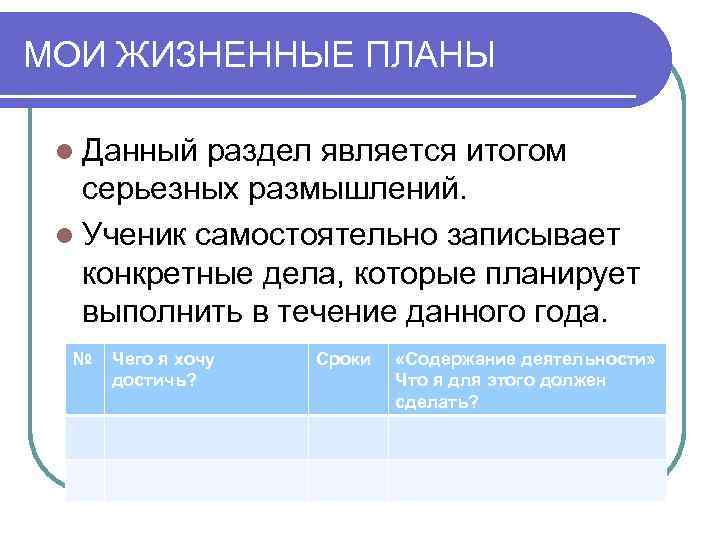 МОИ ЖИЗНЕННЫЕ ПЛАНЫ

Данный раздел является итогом серьезных размышлений.

Ученик самостоятельно записывает конкретные дела, которые планирует выполнить в течение данного года.

| № | Чего я хочу достичь? | Сроки | «Содержание деятельности» Что я для этого должен сделать? |
|---|---|---|---|
| | | | |
| | | | |